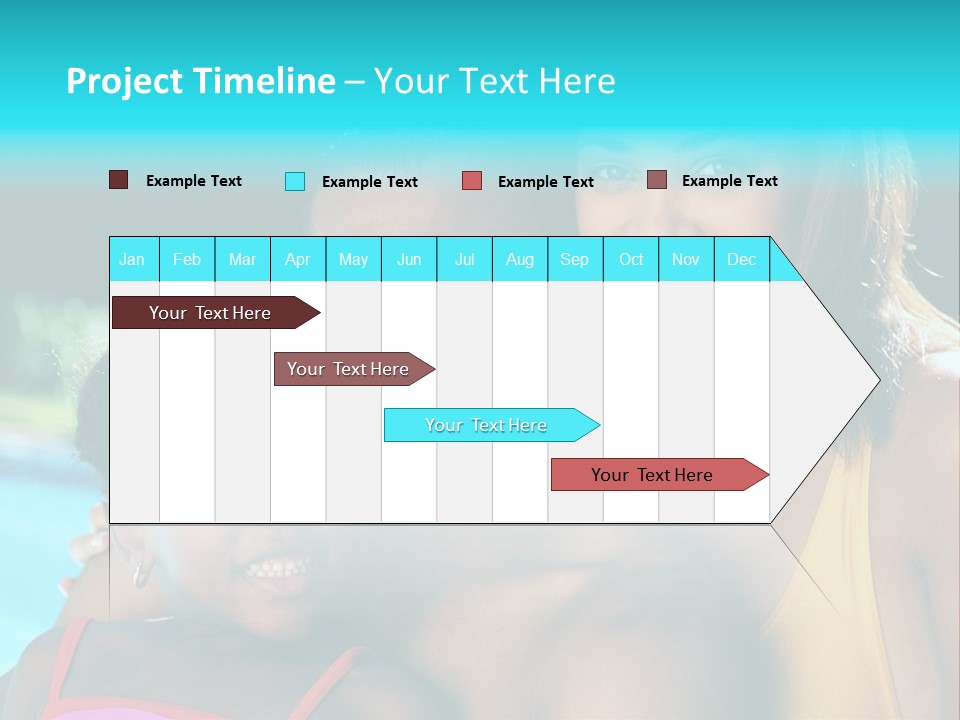 Project Timeline – Your Text Here

Example Text Example Text Example Text Example Text

| Jan | Feb | Mar | Apr | May | Jun | Jul | Aug | Sep | Oct | Nov | Dec |
|---|---|---|---|---|---|---|---|---|---|---|---|

Your Text Here

Your Text Here

Your Text Here

Your Text Here